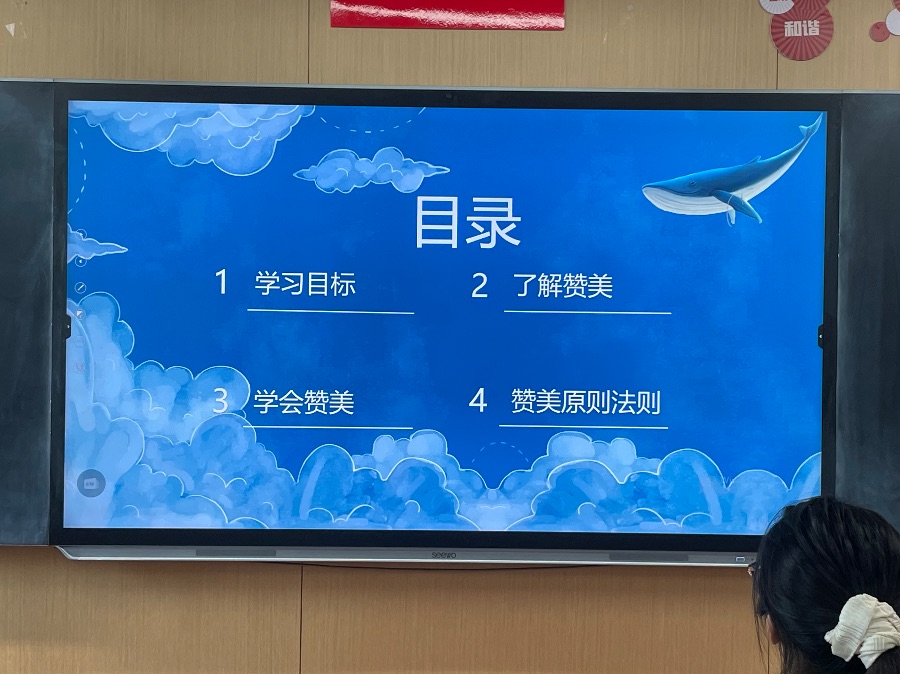 和谐

目录

1 学习目标

2 了解赞美

3 学会赞美

4 赞美原则法则

seewo